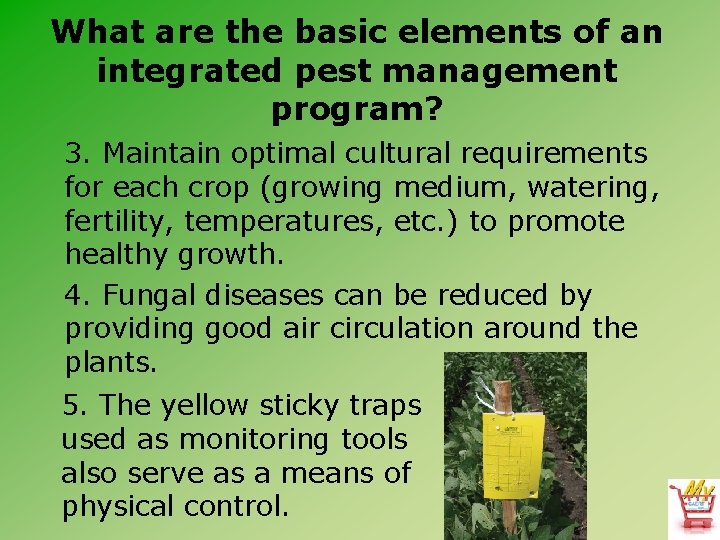 What are the basic elements of an integrated pest management program?

3. Maintain optimal cultural requirements for each crop (growing medium, watering, fertility, temperatures, etc.) to promote healthy growth.

4. Fungal diseases can be reduced by providing good air circulation around the plants.

5. The yellow sticky traps used as monitoring tools also serve as a means of physical control.

My